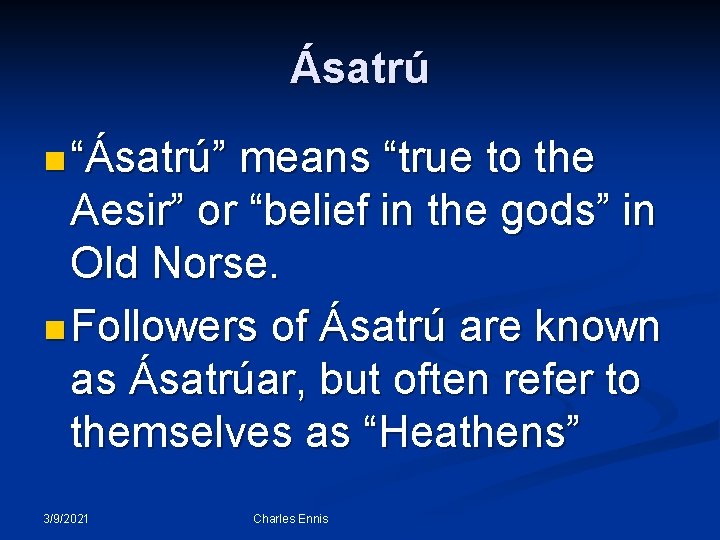 Ásatrú

“Ásatrú” means “true to the Aesir” or “belief in the gods” in Old Norse.

Followers of Ásatrú are known as Ásatrúar, but often refer to themselves as “Heathens”

3/9/2021

Charles Ennis